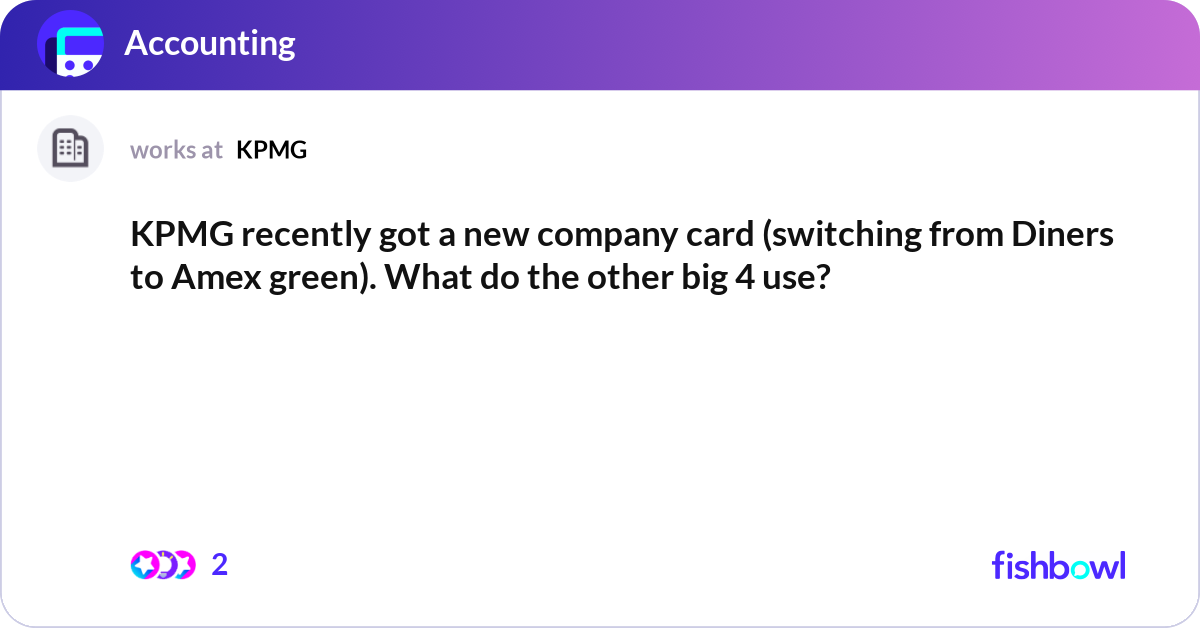 Accounting

works at KPMG

KPMG recently got a new company card (switching from Diners to Amex green). What do the other big 4 use?

2

fishbowl